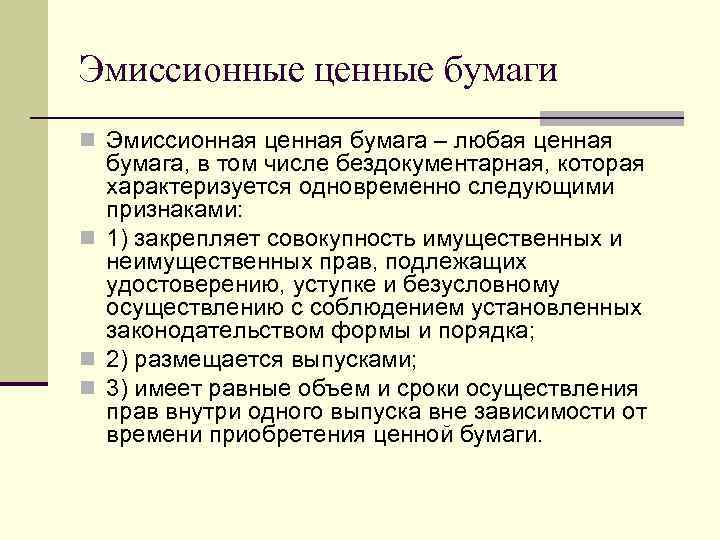 Эмиссионные ценные бумаги

Эмиссионная ценная бумага – любая ценная бумага, в том числе бездокументарная, которая характеризуется одновременно следующими признаками:

1) закрепляет совокупность имущественных и неимущественных прав, подлежащих удостоверению, уступке и безусловному осуществлению с соблюдением установленных законодательством формы и порядка;

2) размещается выпусками;

3) имеет равные объем и сроки осуществления прав внутри одного выпуска вне зависимости от времени приобретения ценной бумаги.